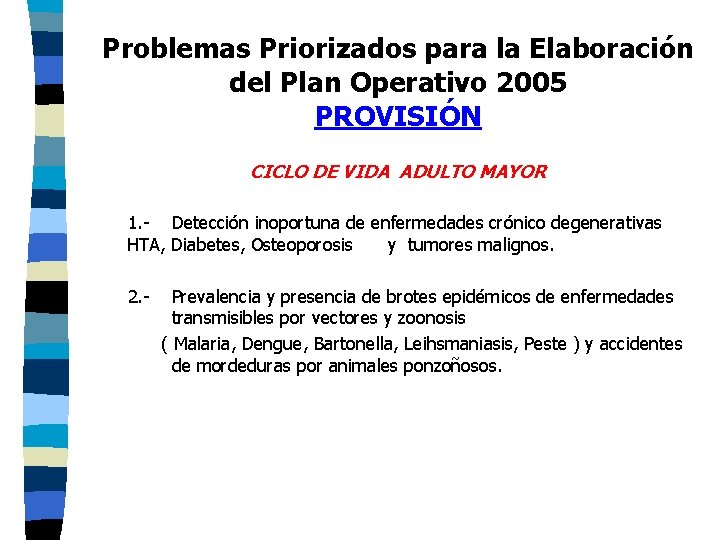 Problemas Priorizados para la Elaboración del Plan Operativo 2005
PROVISIÓN

CICLO DE VIDA ADULTO MAYOR

1.- Detección inoportuna de enfermedades crónico degenerativas HTA, Diabetes, Osteoporosis y tumores malignos.

2.- Prevalencia y presencia de brotes epidémicos de enfermedades transmisibles por vectores y zoonosis
( Malaria, Dengue, Bartonella, Leihsmaniasis, Peste ) y accidentes de mordeduras por animales ponzoñosos.